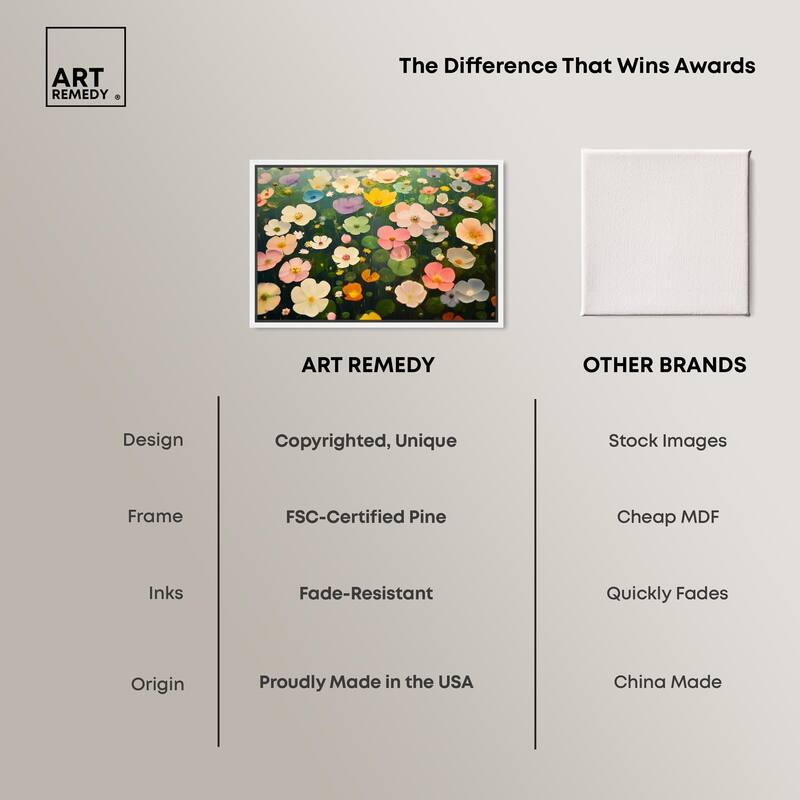 ART REMEDY ®

The Difference That Wins Awards

| | ART REMEDY | OTHER BRANDS |
|---|---|---|
| Design | Copyrighted, Unique | Stock Images |
| Frame | FSC-Certified Pine | Cheap MDF |
| Inks | Fade-Resistant | Quickly Fades |
| Origin | Proudly Made in the USA | China Made |